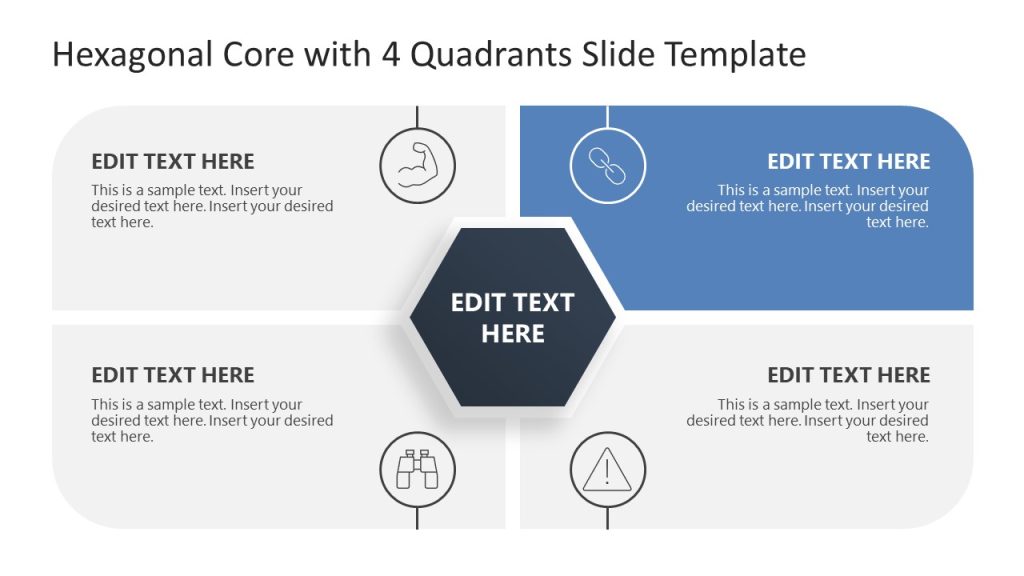 Hexagonal Core with 4 Quadrants Slide Template

EDIT TEXT HERE

This is a sample text. Insert your desired text here. Insert your desired text here.

EDIT TEXT HERE

This is a sample text. Insert your desired text here. Insert your desired text here.

EDIT TEXT HERE

EDIT TEXT HERE

This is a sample text. Insert your desired text here. Insert your desired text here.

EDIT TEXT HERE

This is a sample text. Insert your desired text here. Insert your desired text here.